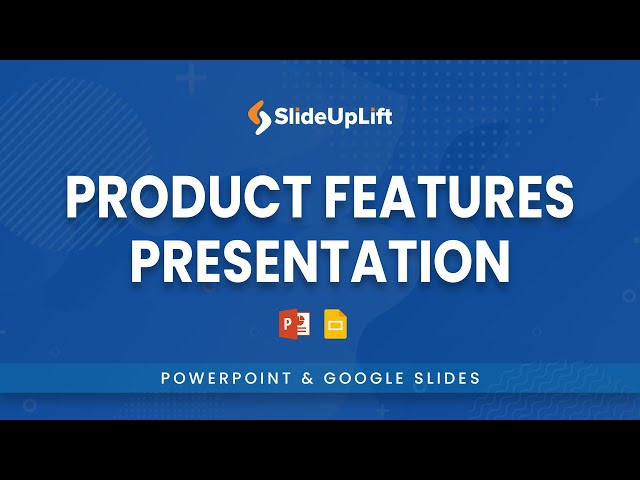 SlideUpLift

PRODUCT FEATURES PRESENTATION

P

POWERPOINT & GOOGLE SLIDES